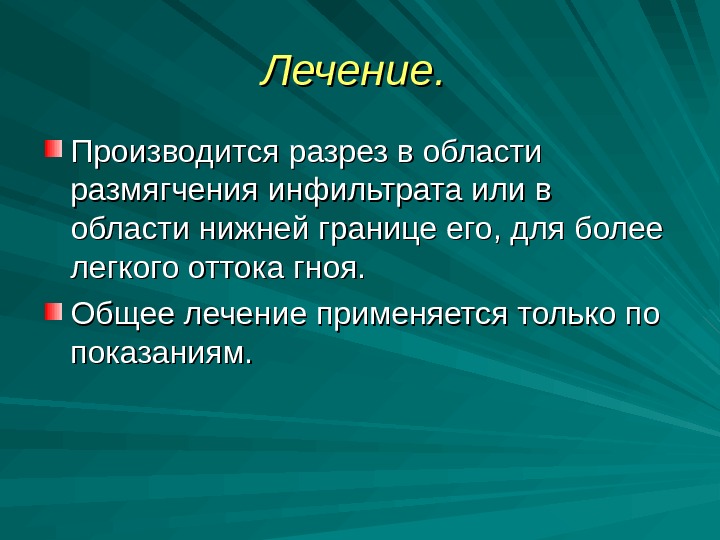 Лечение.

Производится разрез в области размягчения инфильтрата или в области нижней границе его, для более легкого оттока гноя.

Общее лечение применяется только по показаниям.